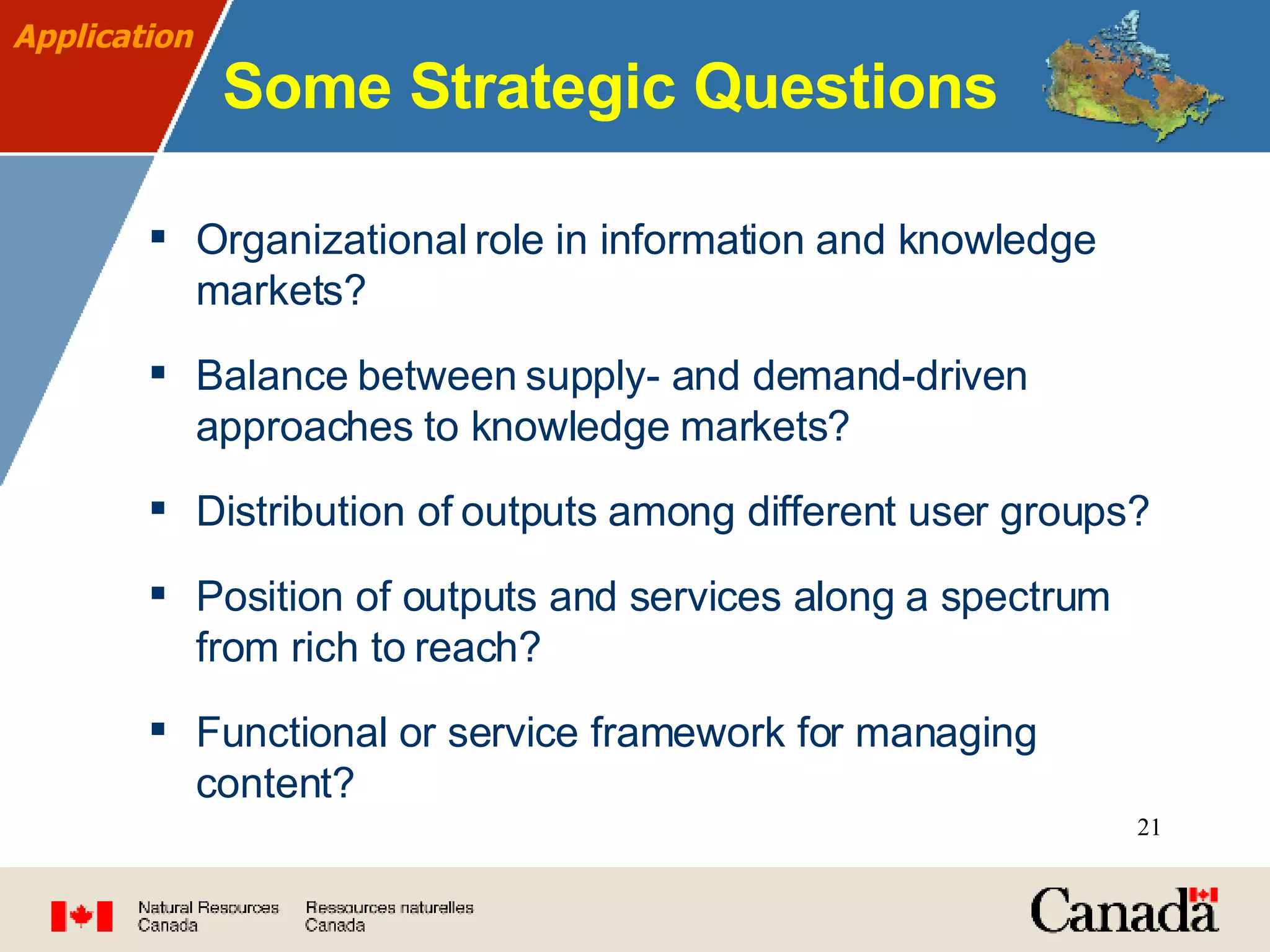 Application

Some Strategic Questions

▪ Organizational role in information and knowledge markets?

▪ Balance between supply- and demand-driven approaches to knowledge markets?

▪ Distribution of outputs among different user groups?

▪ Position of outputs and services along a spectrum from rich to reach?

▪ Functional or service framework for managing content?

21

Natural Resources Canada
Ressources naturelles Canada

Canada